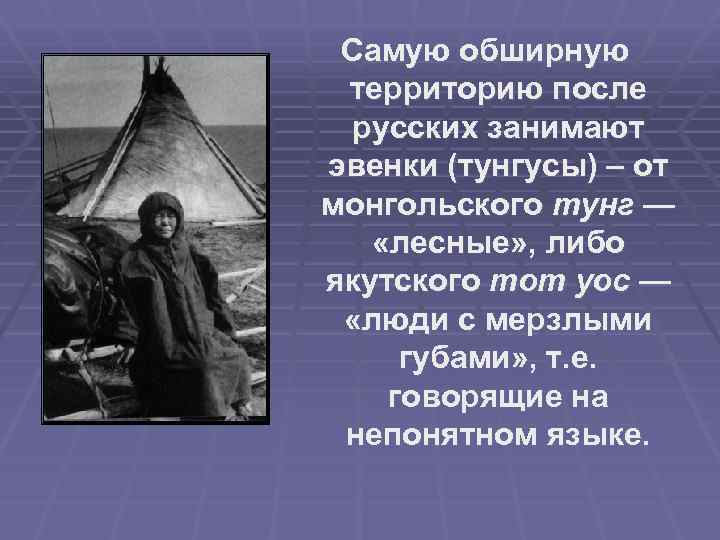 Самую обширную территорию после русских занимают эвенки (тунгусы) – от монгольского тунг — «лесные», либо якутского тот уос — «люди с мерзлыми губами», т.е. говорящие на непонятном языке.